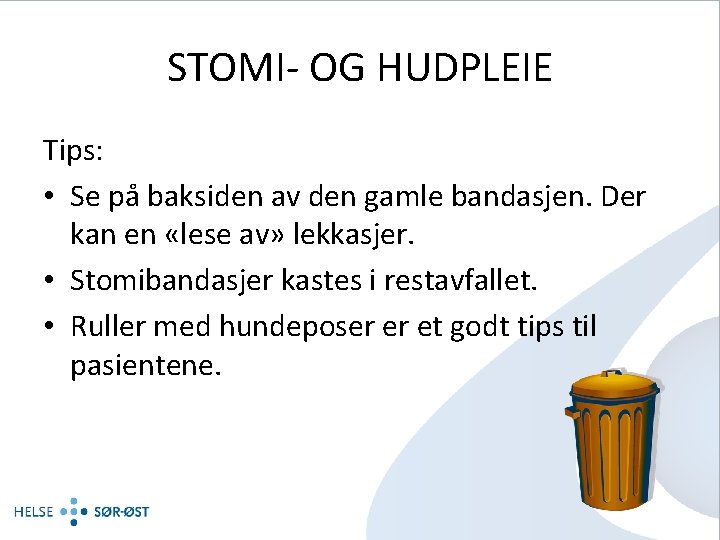 STOMI- OG HUDPLEIE

Tips:

• Se på baksiden av den gamle bandasjen. Der kan en «lese av» lekkasjer.
• Stomibandasjer kastes i restavfallet.
• Ruller med hundeposer er et godt tips til pasientene.

HELSE SØR-ØST